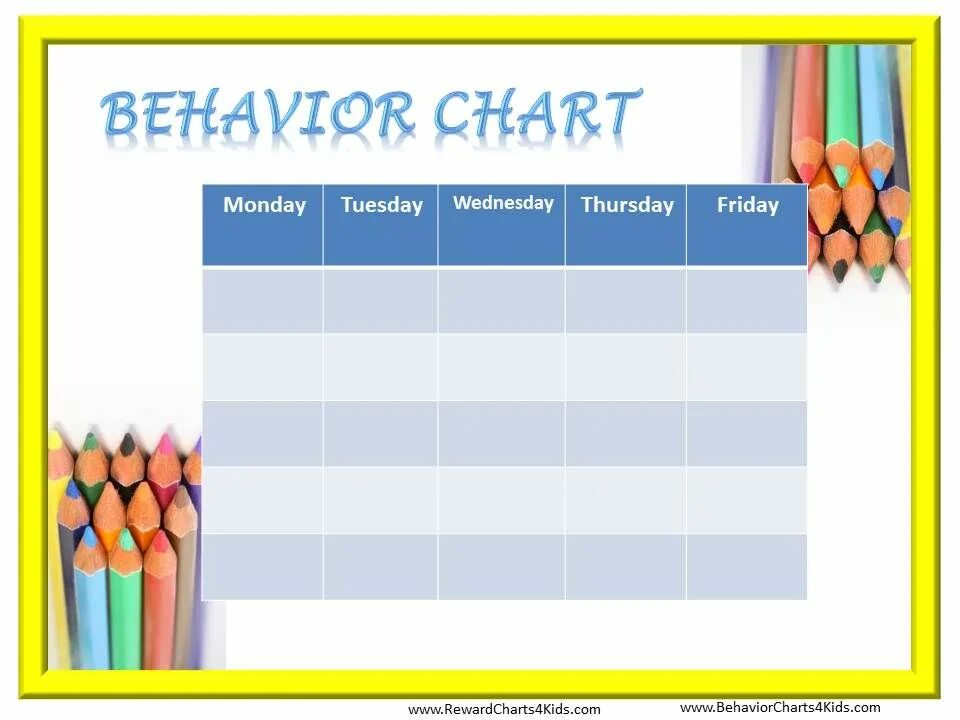 BEHAVIOR CHART

| Monday | Tuesday | Wednesday | Thursday | Friday |
|---|---|---|---|---|
| | | | | |
| | | | | |
| | | | | |
| | | | | |
| | | | | |

www.RewardCharts4Kids.com www.BehaviorCharts4Kids.com